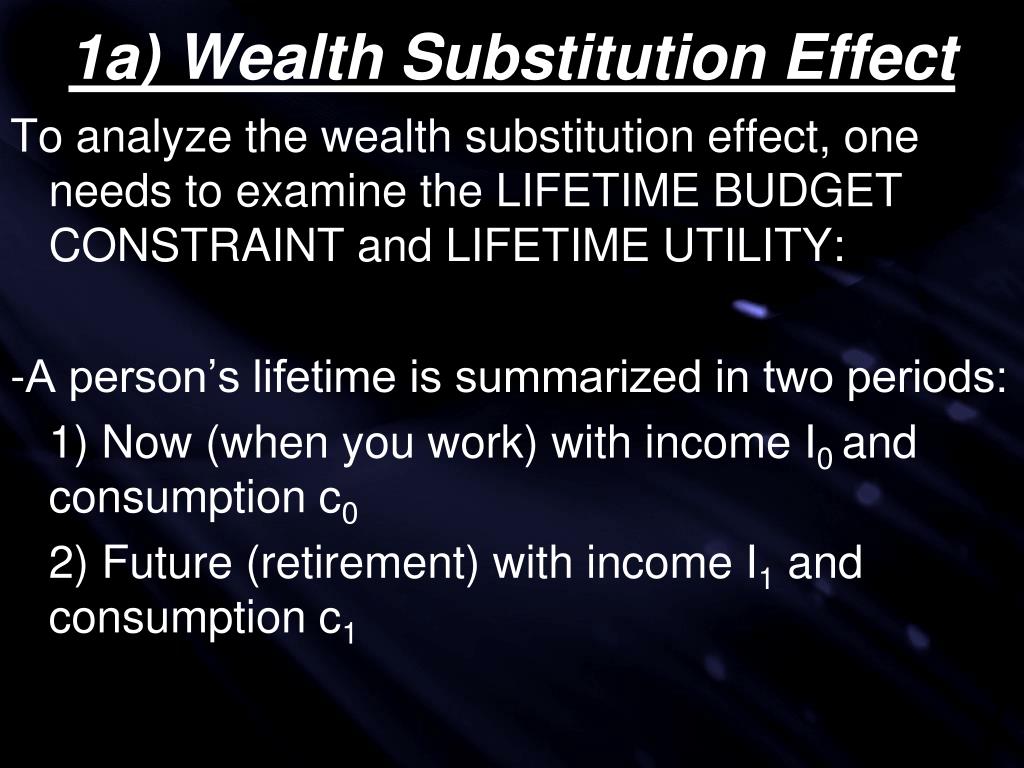 1a) Wealth Substitution Effect

To analyze the wealth substitution effect, one needs to examine the LIFETIME BUDGET CONSTRAINT and LIFETIME UTILITY:

-A person's lifetime is summarized in two periods:

1) Now (when you work) with income $I_0$ and consumption $c_0$

2) Future (retirement) with income $I_1$ and consumption $c_1$